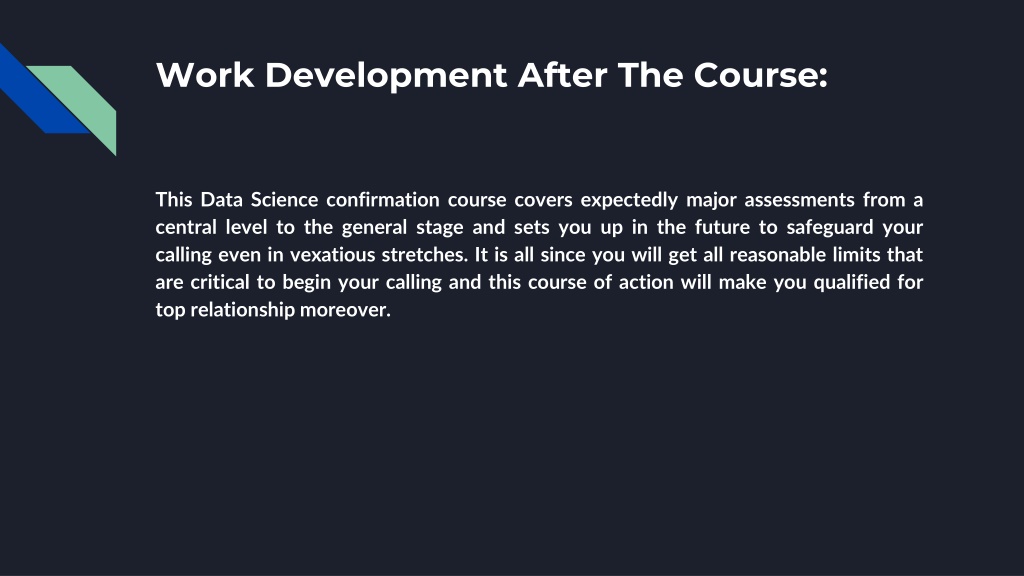 Work Development After The Course:

This Data Science confirmation course covers expectedly major assessments from a central level to the general stage and sets you up in the future to safeguard your calling even in vexatious stretches. It is all since you will get all reasonable limits that are critical to begin your calling and this course of action will make you qualified for top relationship moreover.